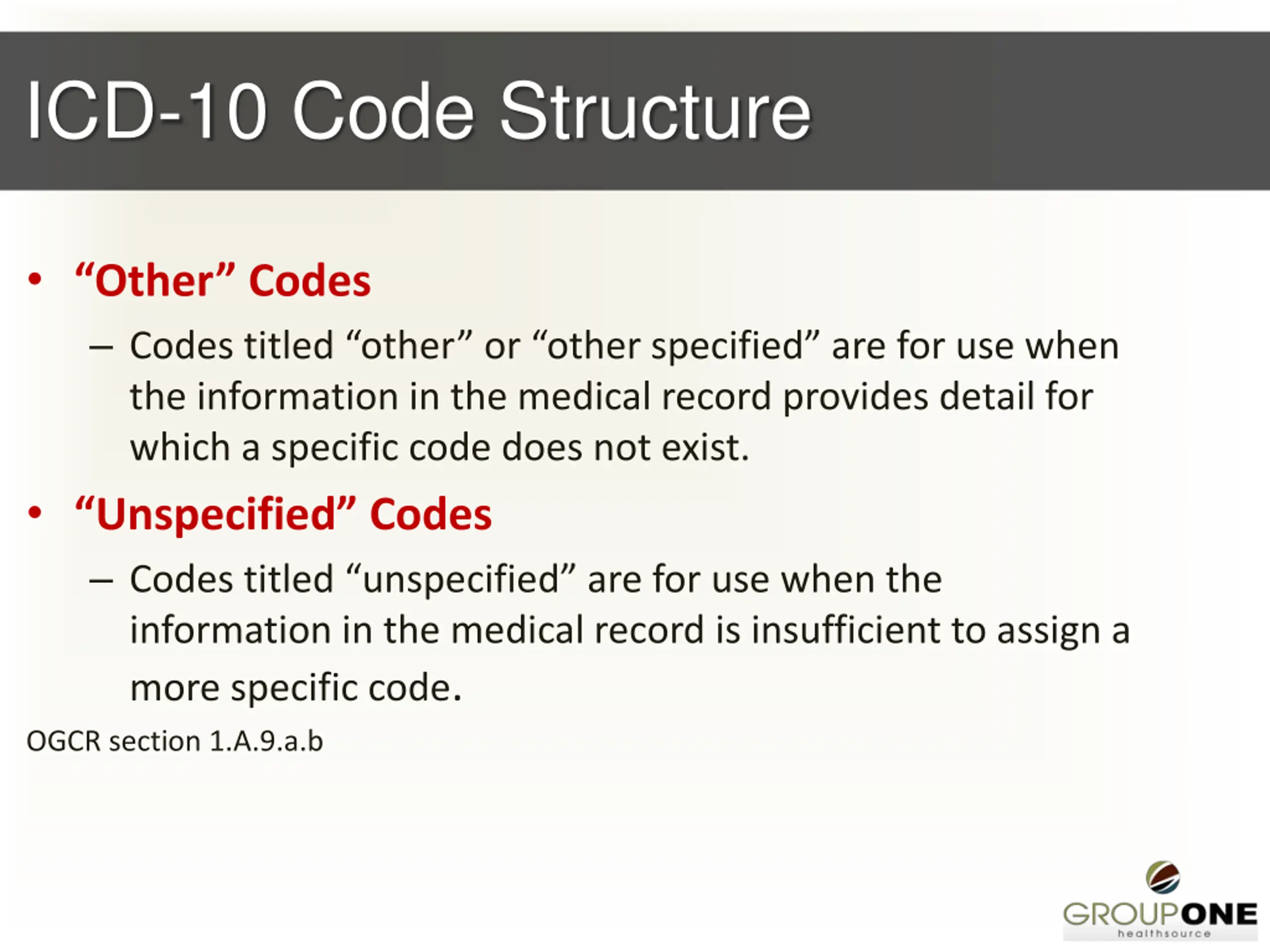 ICD-10 Code Structure

• “Other” Codes

– Codes titled “other” or “other specified” are for use when the information in the medical record provides detail for which a specific code does not exist.

• “Unspecified” Codes

– Codes titled “unspecified” are for use when the information in the medical record is insufficient to assign a more specific code.

OGCR section 1.A.9.a.b

GROUPONE
healthsource